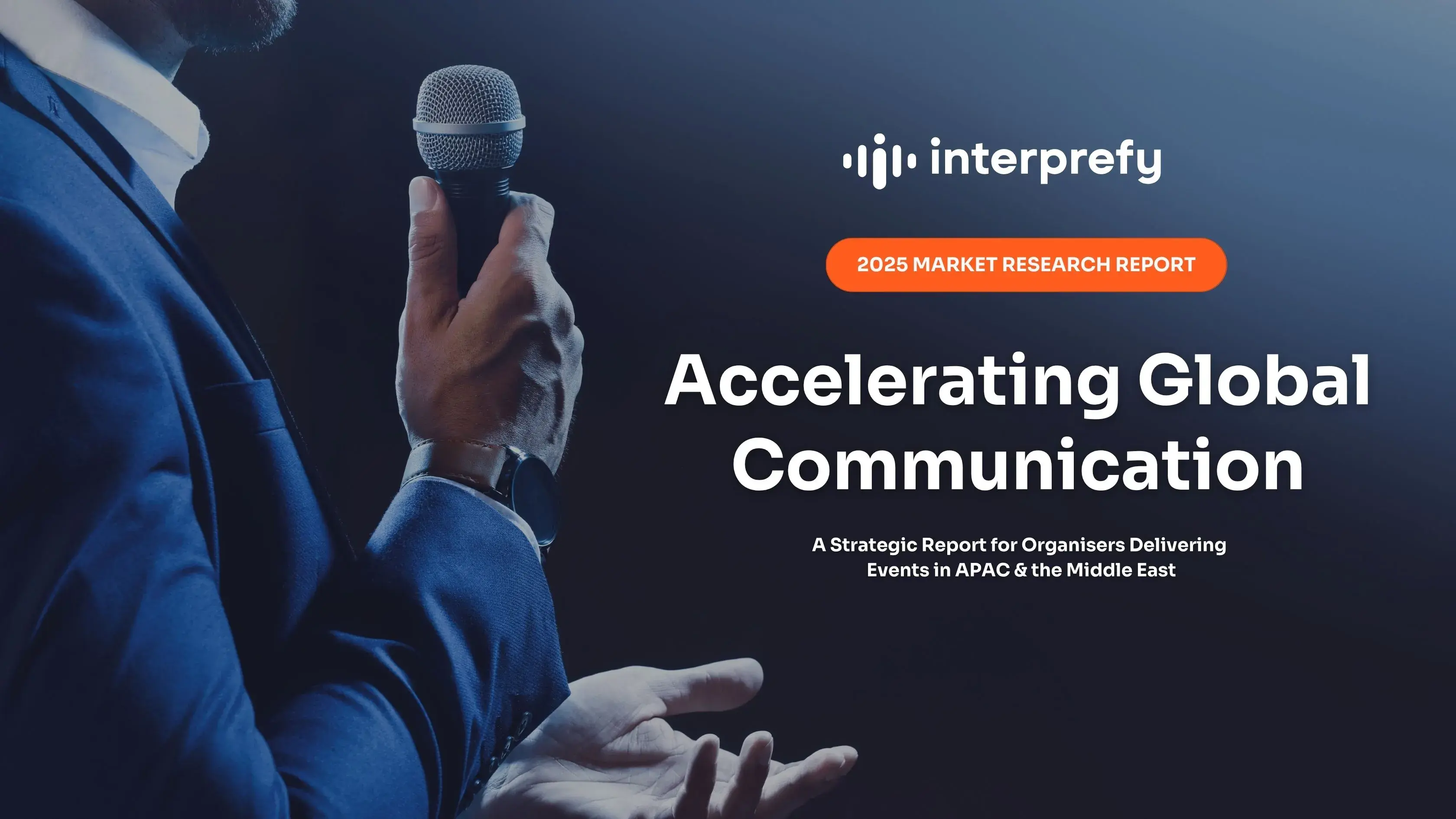 interprefy

2025 MARKET RESEARCH REPORT

Accelerating Global Communication

A Strategic Report for Organisers Delivering Events in APAC & the Middle East